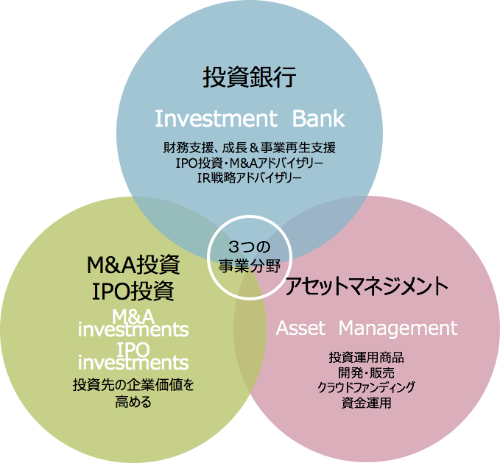 投資銀行

Investment Bank

財務支援、成長＆事業再生支援
IPO投資・M&Aアドバイザリー
IR戦略アドバイザリー

3つの
事業分野

M&A投資
IPO投資

M&A
investments
IPO
investments

投資先の企業価値を
高める

アセットマネジメント

Asset Management

投資運用商品
開発・販売
クラウドファンディング
資金運用